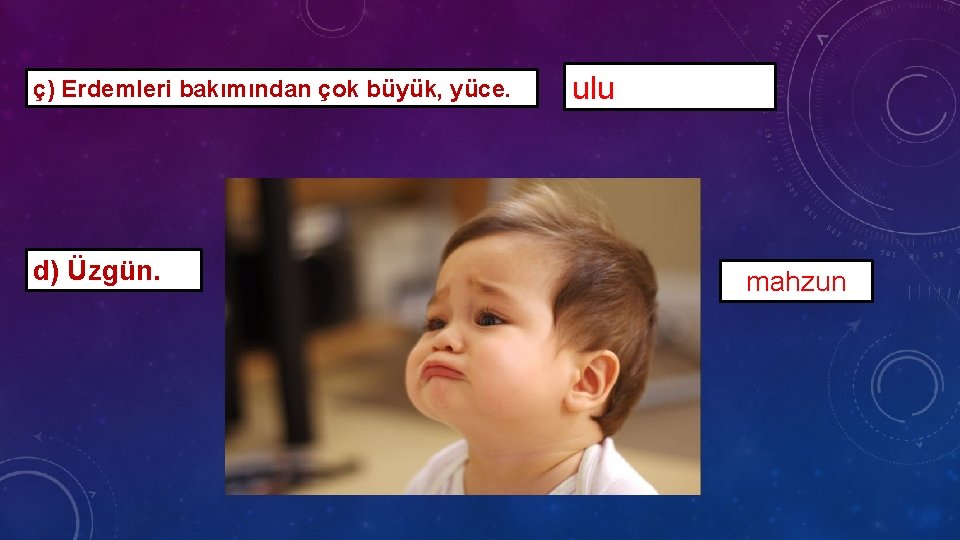 ç) Erdemleri bakımından çok büyük, yüce.

ulu

d) Üzgün.

mahzun